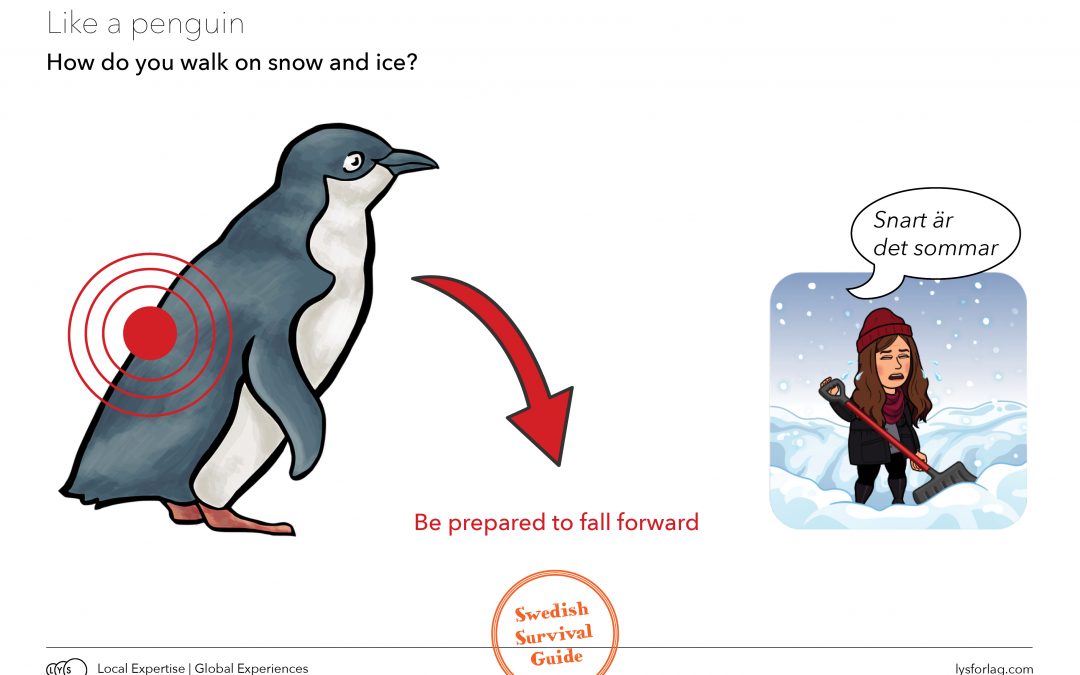 Like a penguin

How do you walk on snow and ice?

Snart är det sommar

Be prepared to fall forward

Swedish Survival Guide

LYS Local Expertise | Global Experiences

lysforlag.com